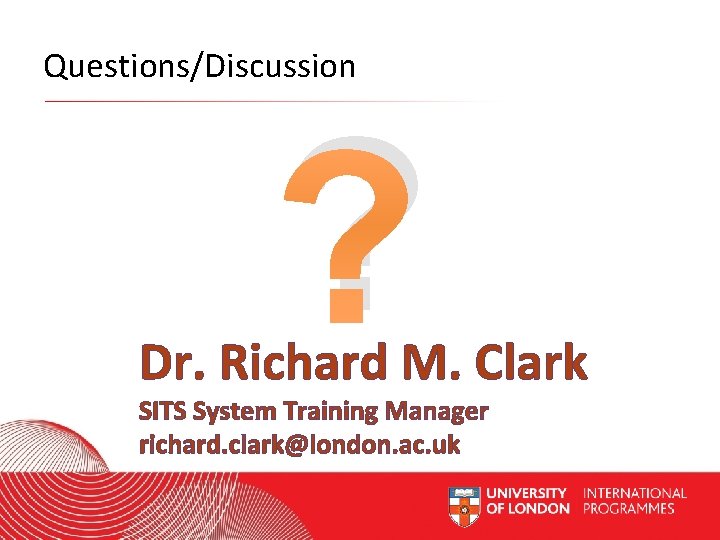 Questions/Discussion

?

Dr. Richard M. Clark

SITS System Training Manager
richard.clark@london.ac.uk

UNIVERSITY OF LONDON INTERNATIONAL PROGRAMMES